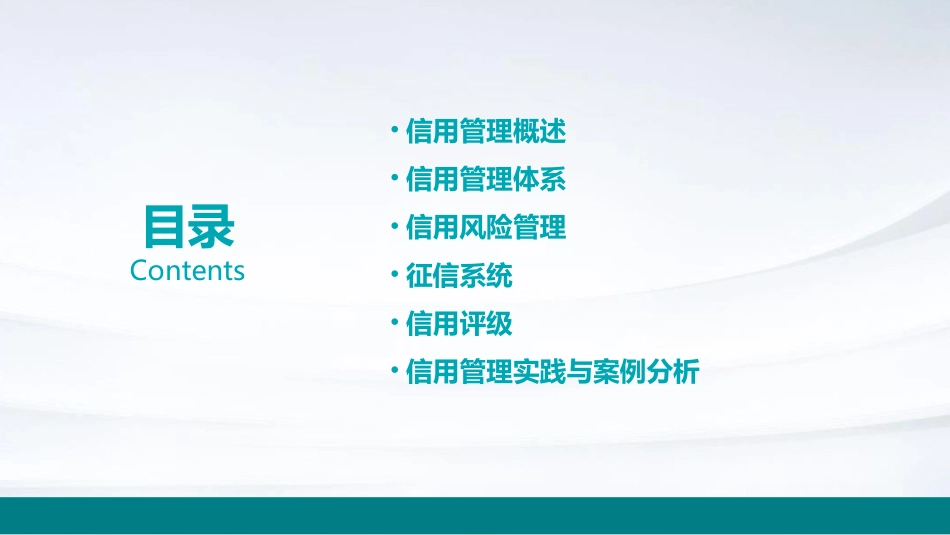 目录
Contents

• 信用管理概述
• 信用管理体系
• 信用风险管理
• 征信系统
• 信用评级
• 信用管理实践与案例分析